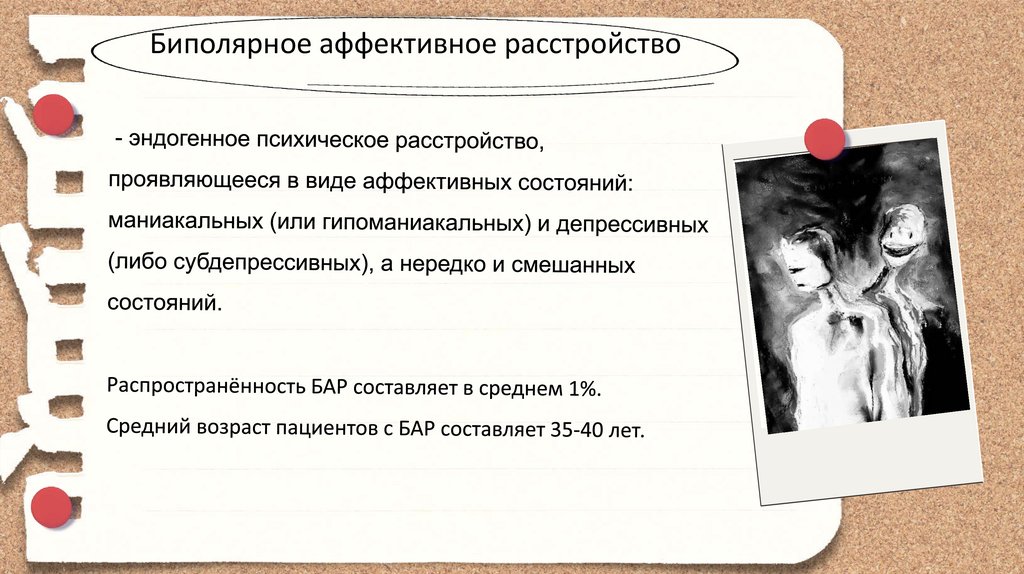 Биполярное аффективное расстройство

- эндогенное психическое расстройство, проявляющееся в виде аффективных состояний: маниакальных (или гипоманиакальных) и депрессивных (либо субдепрессивных), а нередко и смешанных состояний.

Распространённость БАР составляет в среднем 1%.

Средний возраст пациентов с БАР составляет 35-40 лет.